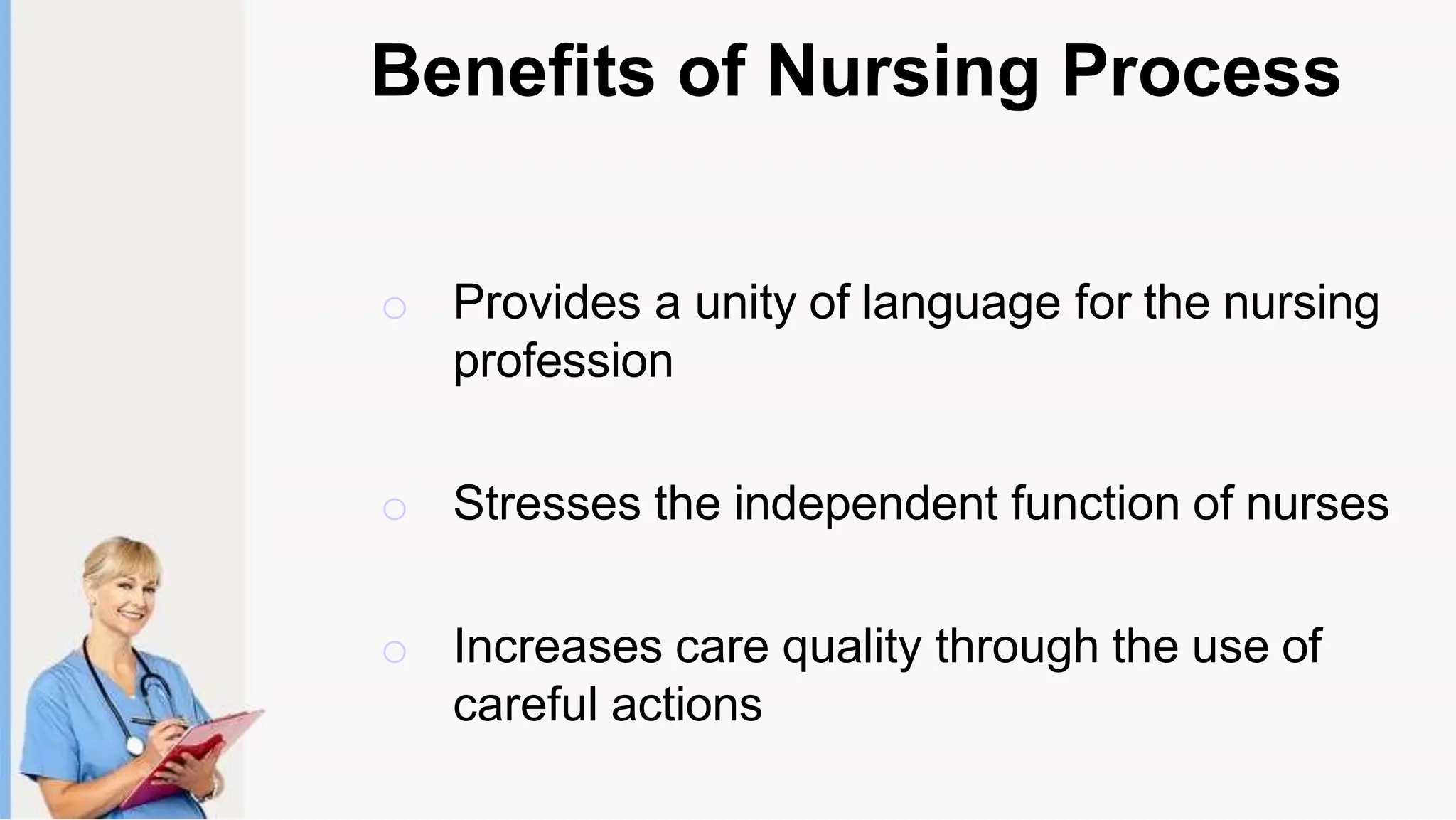 Benefits of Nursing Process

○ Provides a unity of language for the nursing profession

○ Stresses the independent function of nurses

○ Increases care quality through the use of careful actions